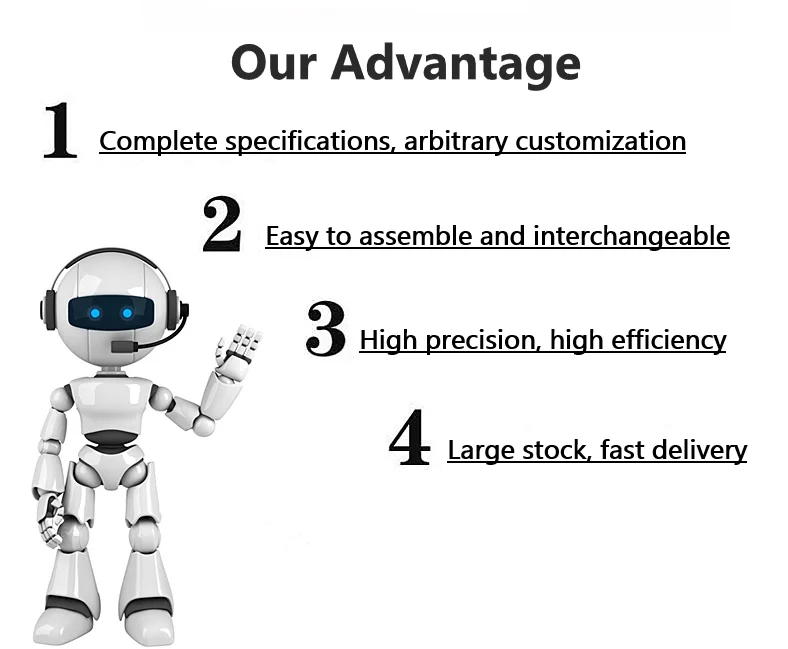 Our Advantage

1 Complete specifications, arbitrary customization

2 Easy to assemble and interchangeable

3 High precision, high efficiency

4 Large stock, fast delivery